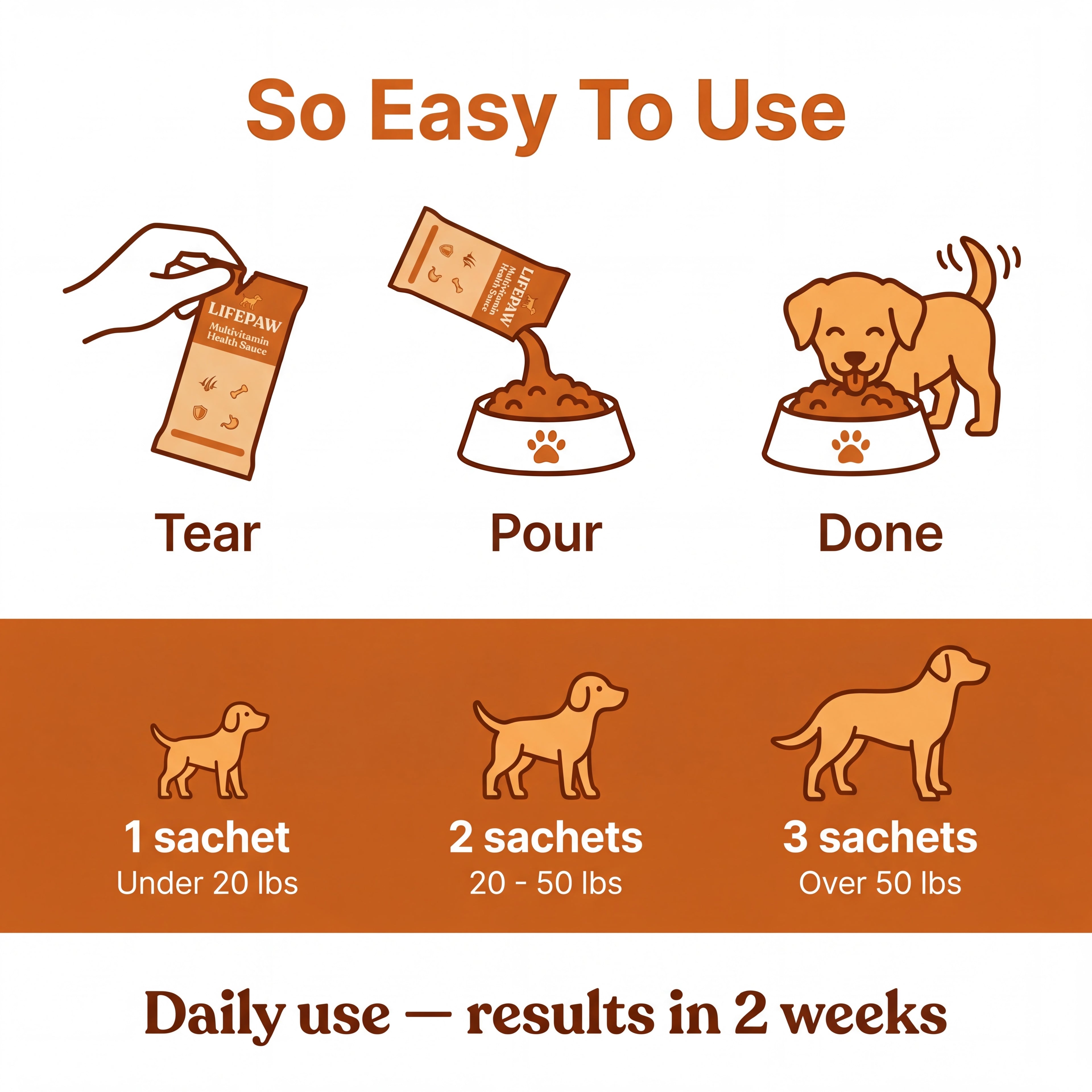 So Easy To Use

LIFEPAW
Multivitamin Health Sauce

LIFEPAW
Multivitamin Health Sauce

Tear

Pour

Done

1 sachet
Under 20 lbs

2 sachets
20 - 50 lbs

3 sachets
Over 50 lbs

Daily use — results in 2 weeks